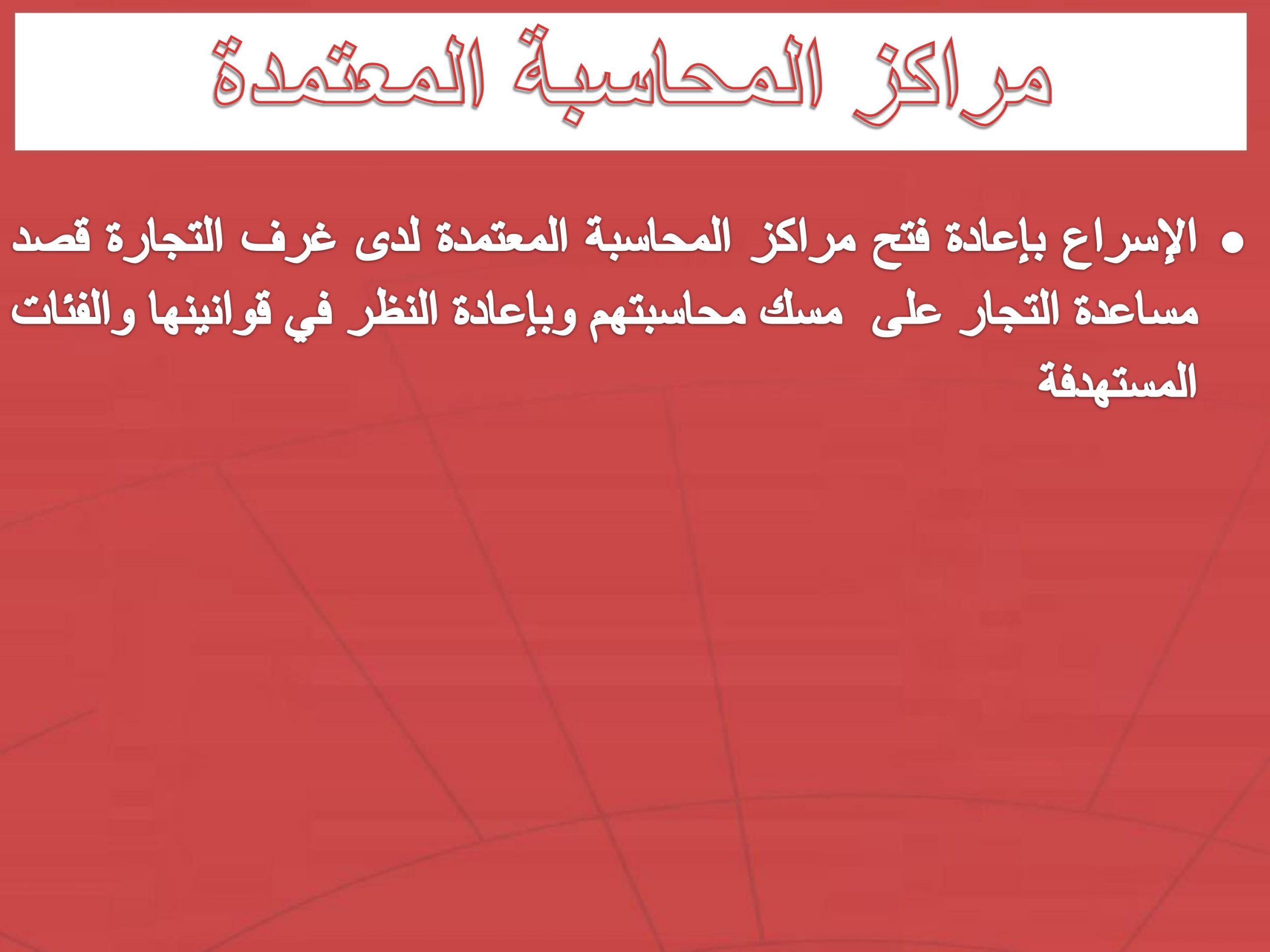 مراكز المحاسبة المعتمدة

• الإسراع بإعادة فتح مراكز المحاسبة المعتمدة لدى غرف التجارة قصد مساعدة التجار على مسك محاسبتهم وبإعادة النظر في قوانينها والفئات المستهدفة